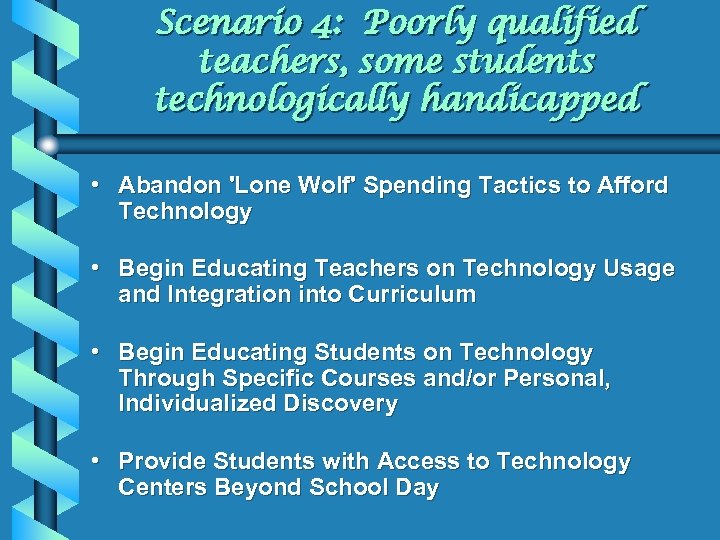 Scenario 4: Poorly qualified teachers, some students technologically handicapped

• Abandon 'Lone Wolf' Spending Tactics to Afford Technology

• Begin Educating Teachers on Technology Usage and Integration into Curriculum

• Begin Educating Students on Technology Through Specific Courses and/or Personal, Individualized Discovery

• Provide Students with Access to Technology Centers Beyond School Day